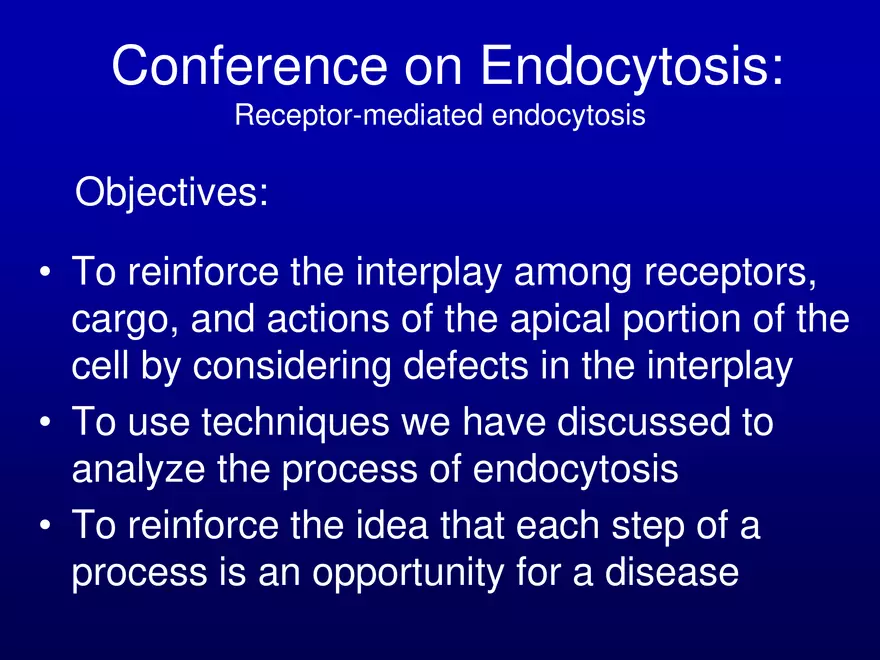 Conference on Endocytosis:
Receptor-mediated endocytosis

Objectives:

• To reinforce the interplay among receptors, cargo, and actions of the apical portion of the cell by considering defects in the interplay
• To use techniques we have discussed to analyze the process of endocytosis
• To reinforce the idea that each step of a process is an opportunity for a disease